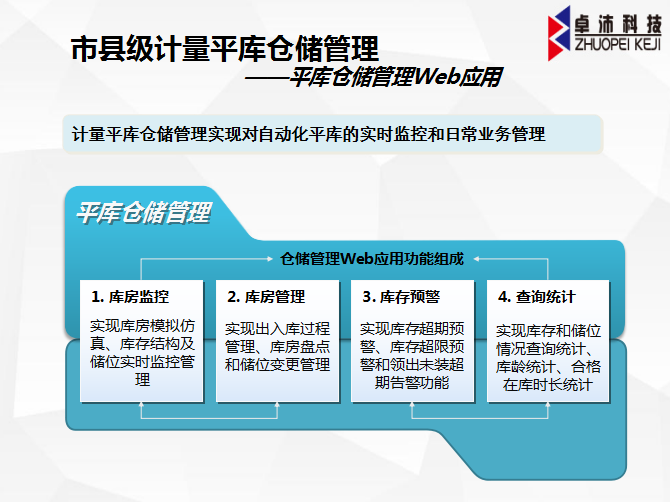 卓沛科技
ZHUOPEI KEJI

市县级计量平库仓储管理
——平库仓储管理Web应用

计量平库仓储管理实现对自动化平库的实时监控和日常业务管理

平库仓储管理

仓储管理Web应用功能组成

1. 库房监控
实现库房模拟仿真、库存结构及储位实时监控管理

2. 库房管理
实现出入库过程管理、库房盘点和储位变更管理

3. 库存预警
实现库存超期预警、库存超限预警和领出未装超期告警功能

4. 查询统计
实现库存和储位情况查询统计、库龄统计、合格在库时长统计